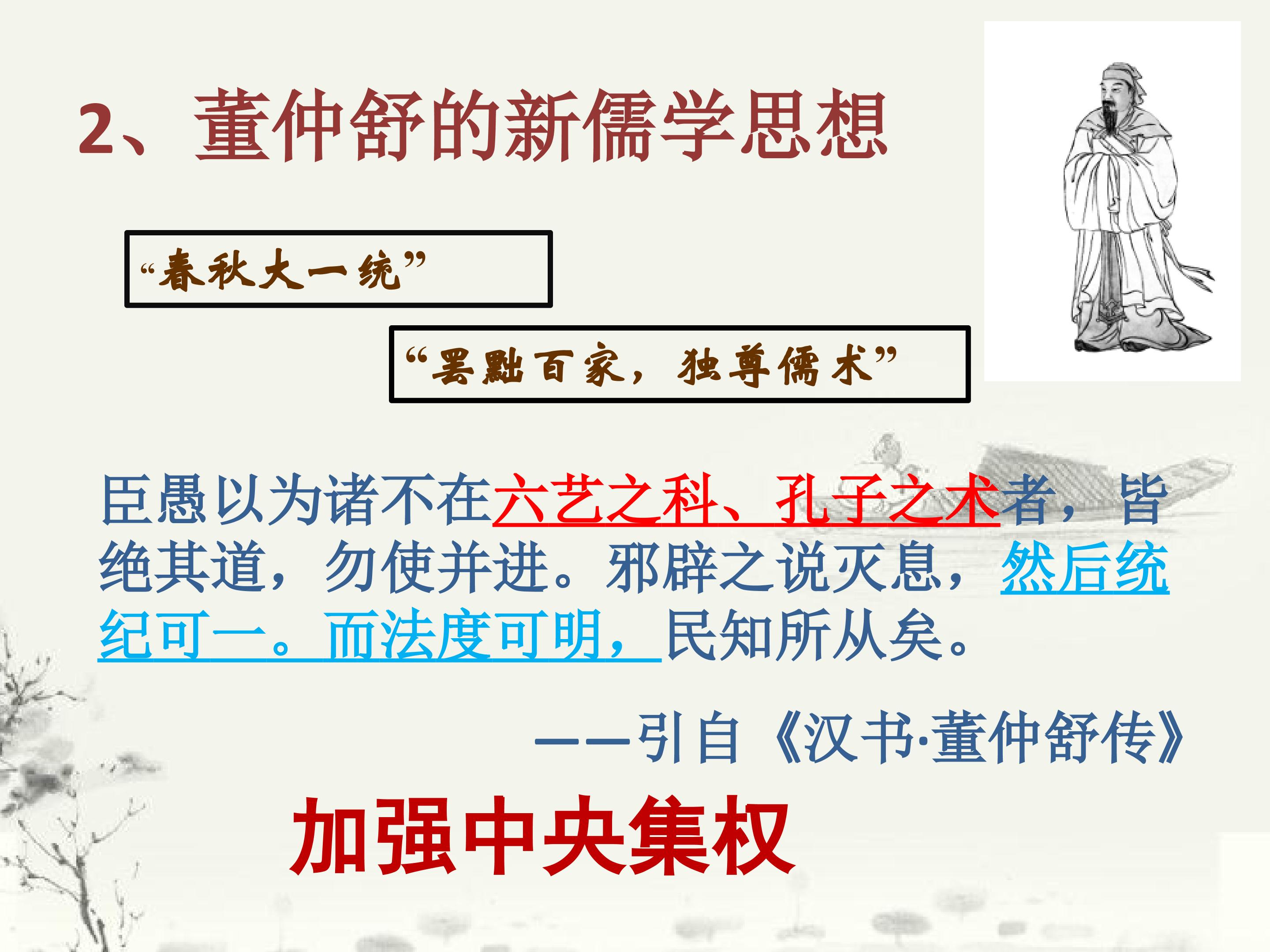 2、董仲舒的新儒学思想

“春秋大一统”

“罢黜百家，独尊儒术”

臣愚以为诸不在六艺之科、孔子之术者，皆绝其道，勿使并进。邪辟之说灭息，然后统纪可一。而法度可明，民知所从矣。

——引自《汉书·董仲舒传》

加强中央集权